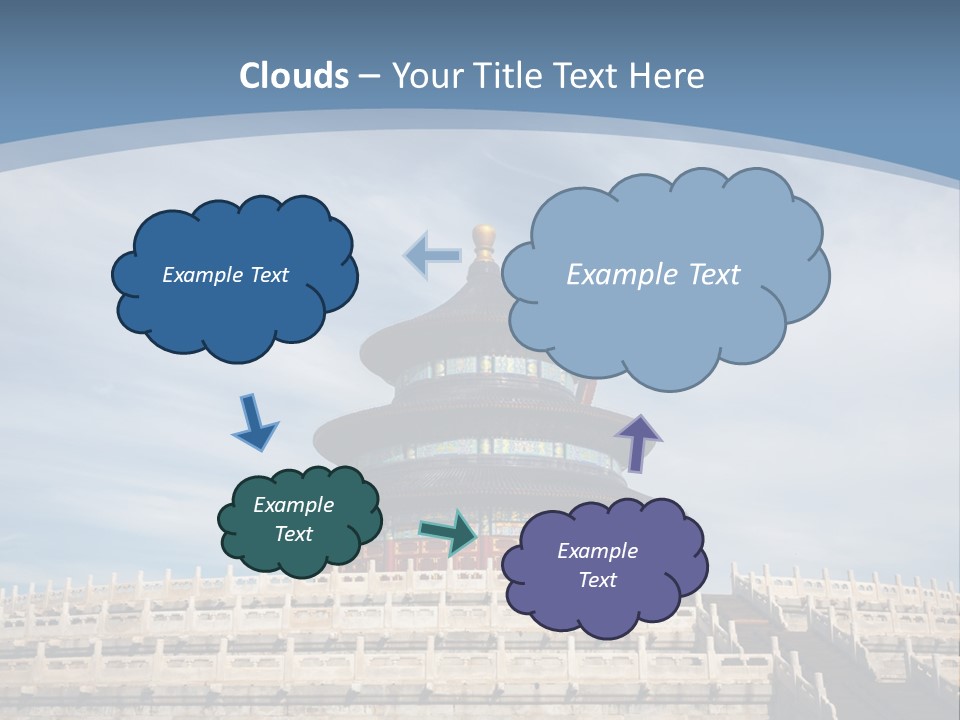 Clouds – Your Title Text Here

Example Text

Example Text

Example Text

Example Text